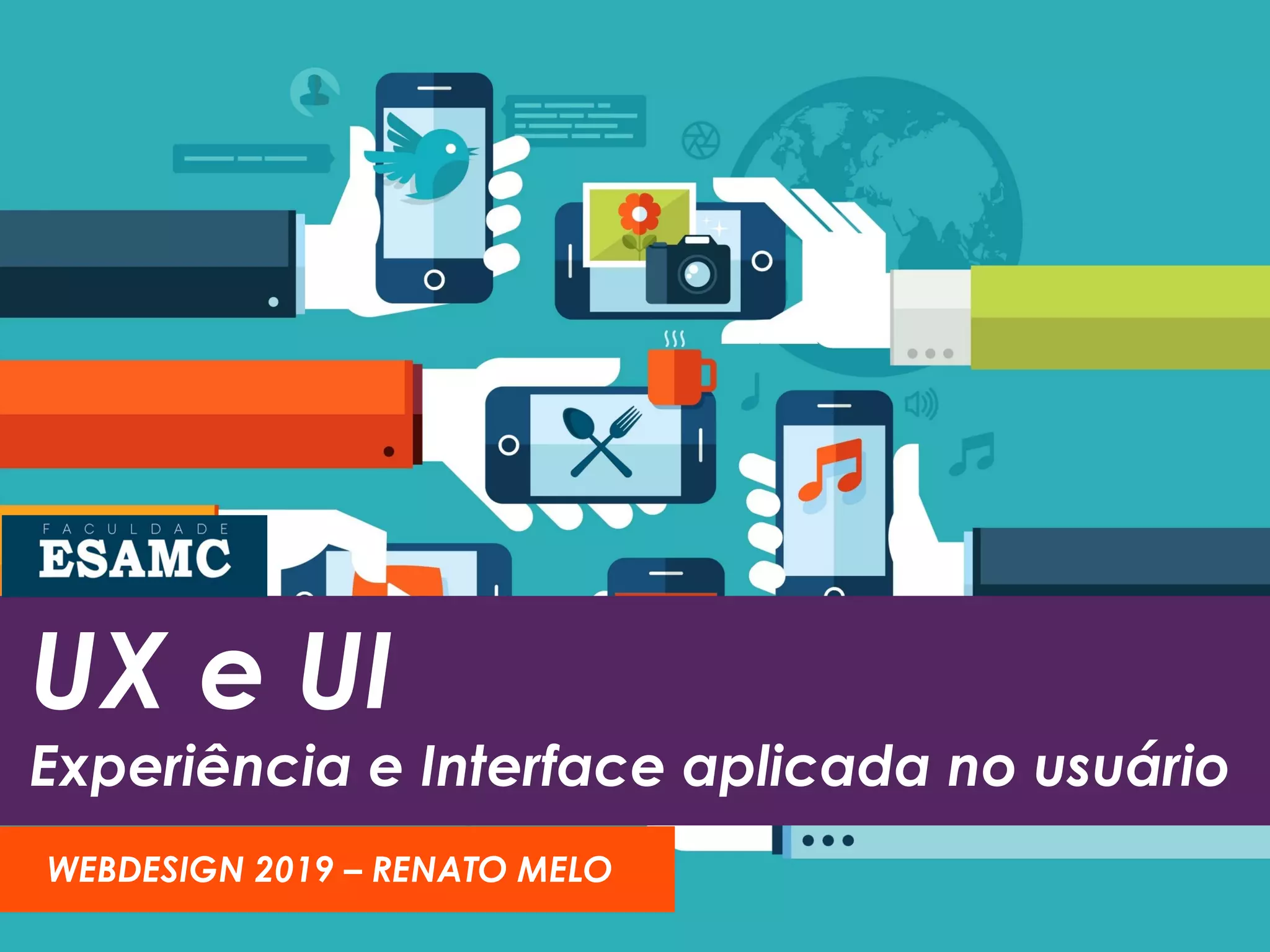 FACULDADE
ESAMC

UX e UI

Experiência e Interface aplicada no usuário

WEBDESIGN 2019 – RENATO MELO